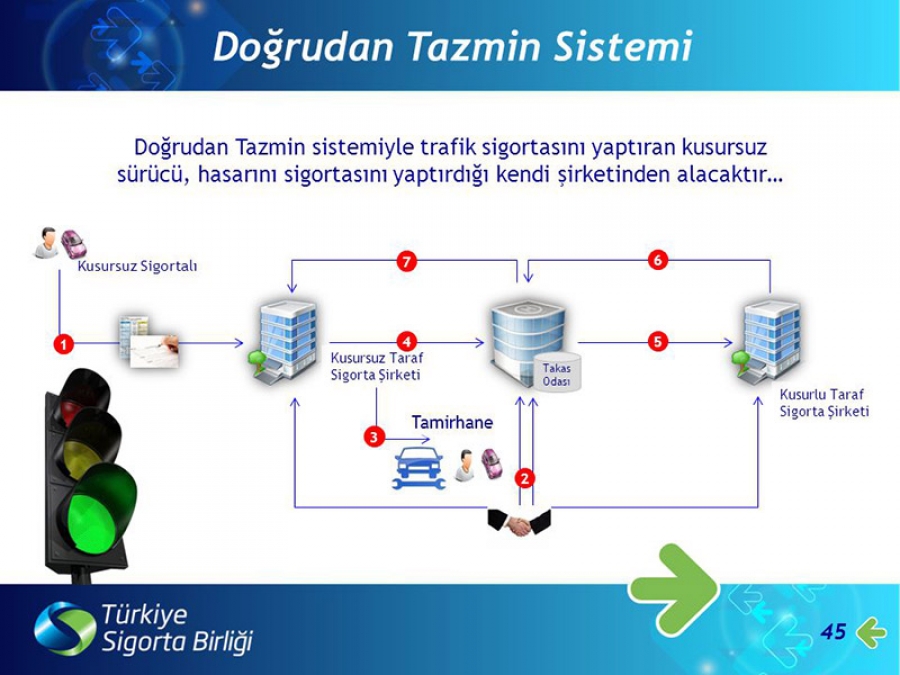 Doğrudan Tazmin Sistemi

Doğrudan Tazmin sistemiyle trafik sigortasını yaptıran kusursuz sürücü, hasarını sigortasını yaptırdığı kendi şirketinden alacaktır…

Kusursuz Sigortalı

1

7

6

4

5

Kusursuz Taraf Sigorta Şirketi

Takas Odası

Kusurlu Taraf Sigorta Şirketi

3

Tamirhane

2

Türkiye Sigorta Birliği

45